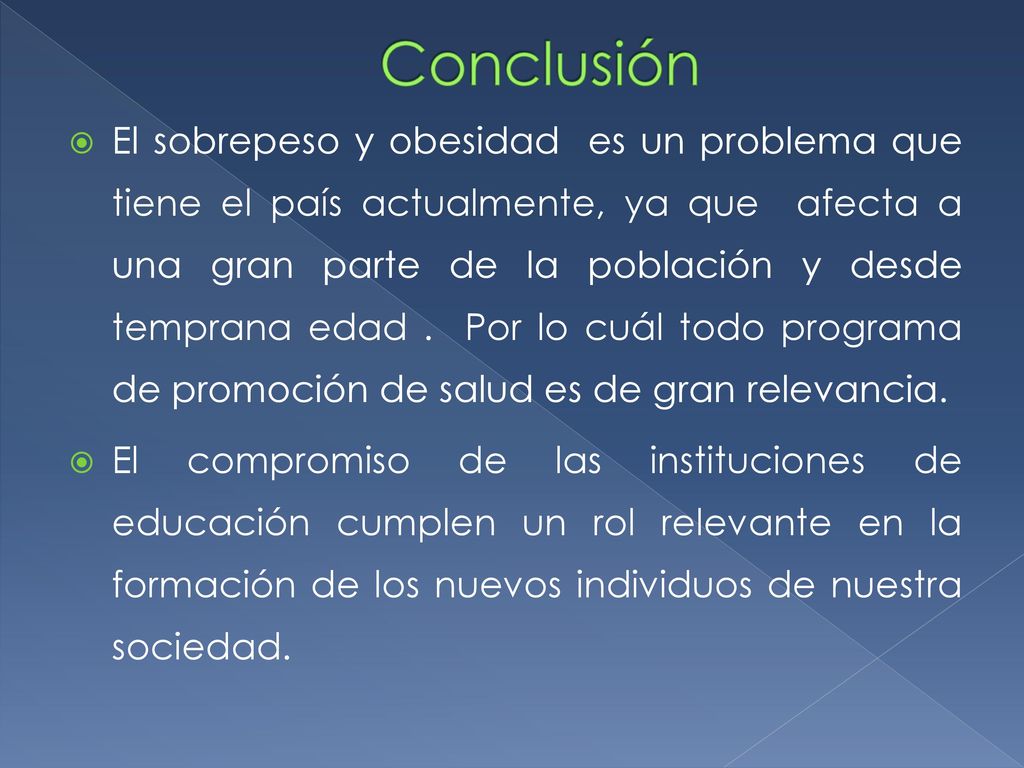 Conclusión

El sobrepeso y obesidad es un problema que tiene el país actualmente, ya que afecta a una gran parte de la población y desde temprana edad . Por lo cuál todo programa de promoción de salud es de gran relevancia.

El compromiso de las instituciones de educación cumplen un rol relevante en la formación de los nuevos individuos de nuestra sociedad.